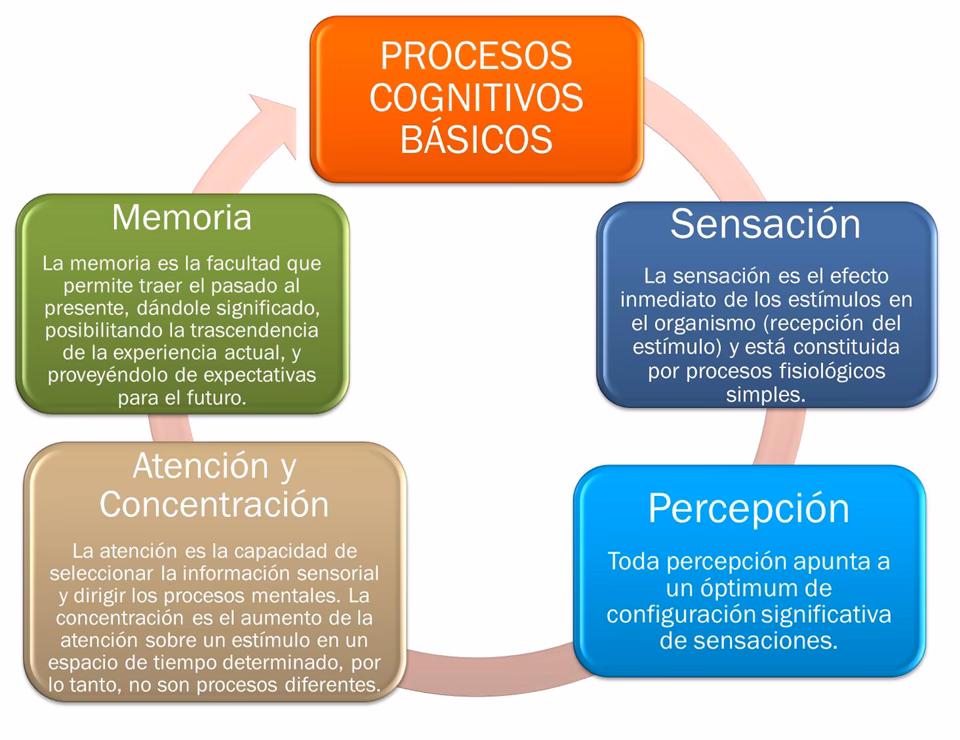 PROCESOS COGNITIVOS BÁSICOS

Sensación

La sensación es el efecto inmediato de los estímulos en el organismo (recepción del estímulo) y está constituida por procesos fisiológicos simples.

Percepción

Toda percepción apunta a un óptimum de configuración significativa de sensaciones.

Atención y Concentración

La atención es la capacidad de seleccionar la información sensorial y dirigir los procesos mentales. La concentración es el aumento de la atención sobre un estímulo en un espacio de tiempo determinado, por lo tanto, no son procesos diferentes.

Memoria

La memoria es la facultad que permite traer el pasado al presente, dándole significado, posibilitando la trascendencia de la experiencia actual, y proveyéndolo de expectativas para el futuro.